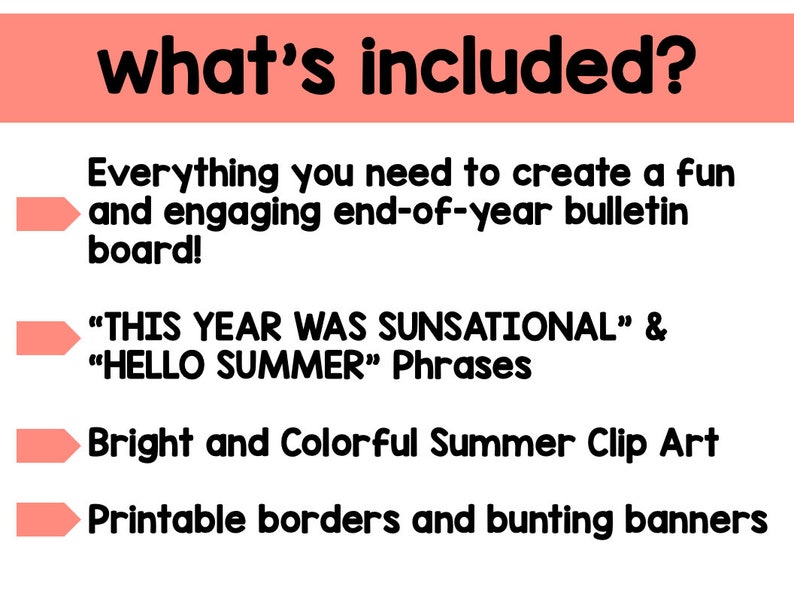 what's included?

Everything you need to create a fun and engaging end-of-year bulletin board!

"THIS YEAR WAS SUNSATIONAL" & "HELLO SUMMER" Phrases

Bright and Colorful Summer Clip Art

Printable borders and bunting banners